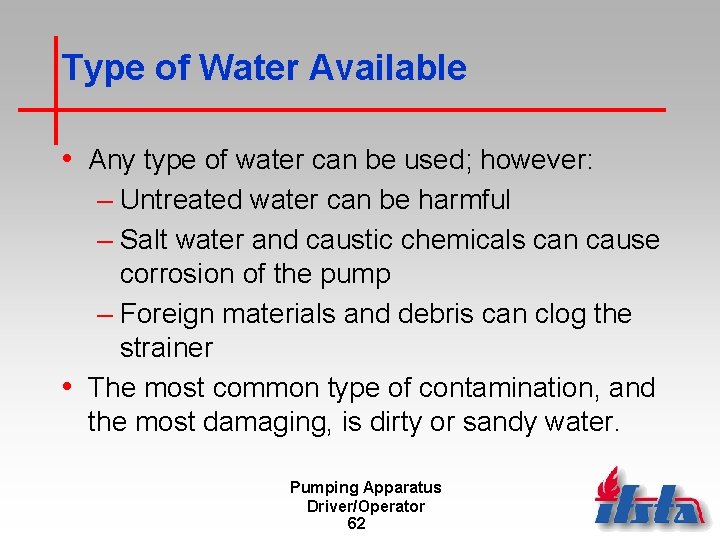 Type of Water Available

• Any type of water can be used; however:
– Untreated water can be harmful
– Salt water and caustic chemicals can cause corrosion of the pump
– Foreign materials and debris can clog the strainer
• The most common type of contamination, and the most damaging, is dirty or sandy water.

Pumping Apparatus
Driver/Operator
62

ifsta